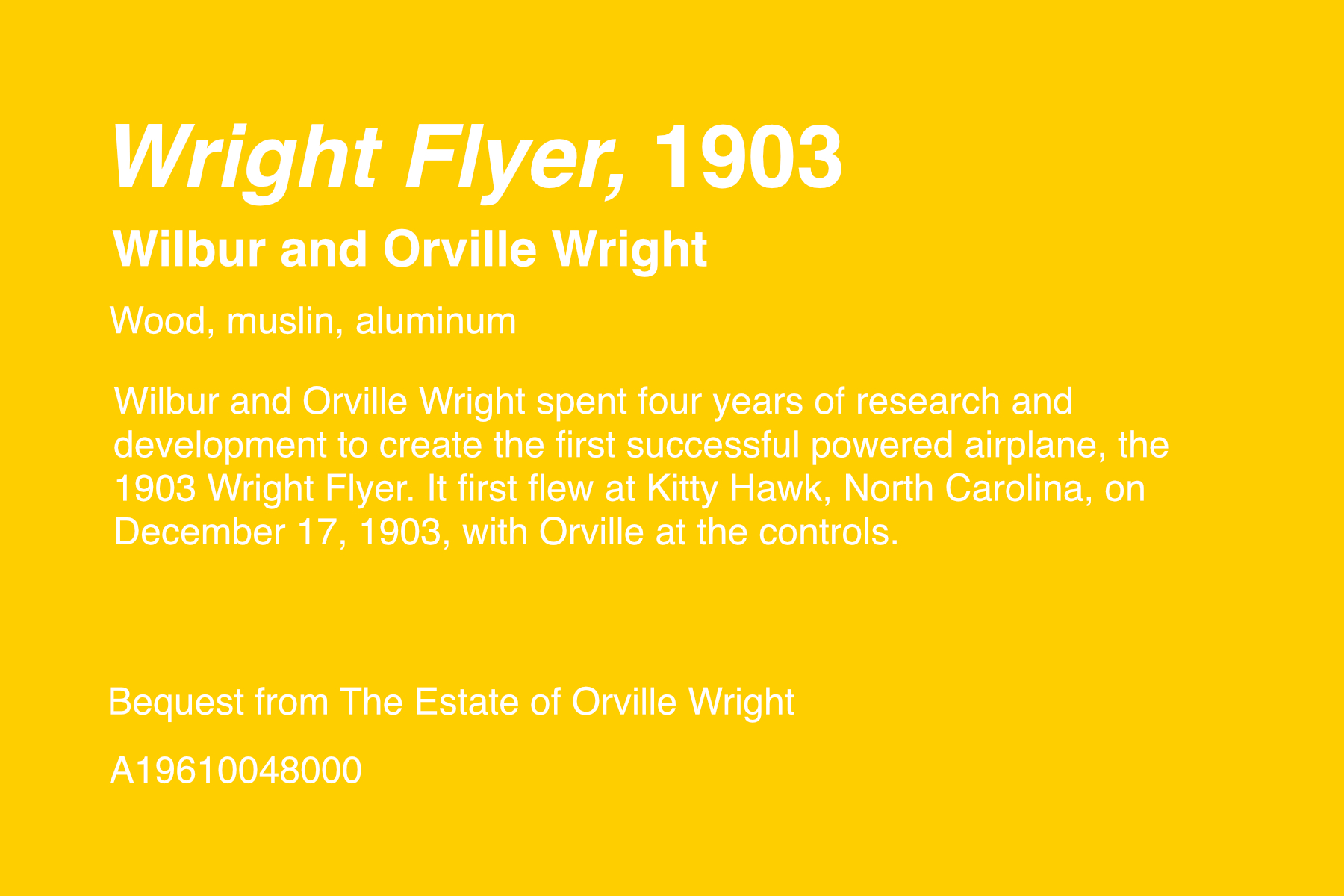 Wright Flyer, 1903

Wilbur and Orville Wright

Wood, muslin, aluminum

Wilbur and Orville Wright spent four years of research and development to create the first successful powered airplane, the 1903 Wright Flyer. It first flew at Kitty Hawk, North Carolina, on December 17, 1903, with Orville at the controls.

Bequest from The Estate of Orville Wright

A19610048000